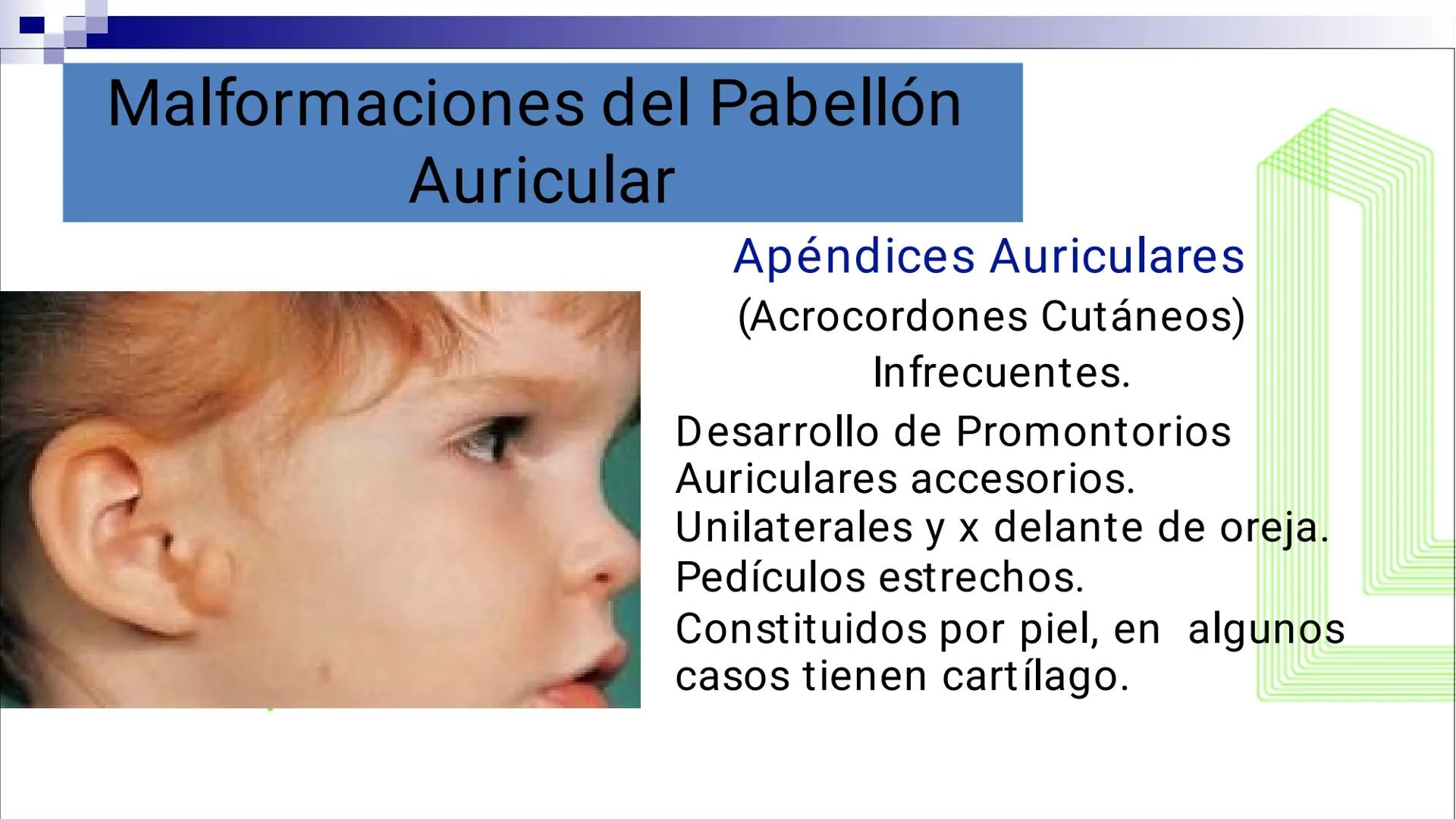 Malformaciones del Pabellón Auricular

Apéndices Auriculares
(Acrocordones Cutáneos)
Infrecuentes.

Desarrollo de Promontorios Auriculares accesorios.
Unilaterales y x delante de oreja.
Pedículos estrechos.
Constituidos por piel, en algunos casos tienen cartílago.